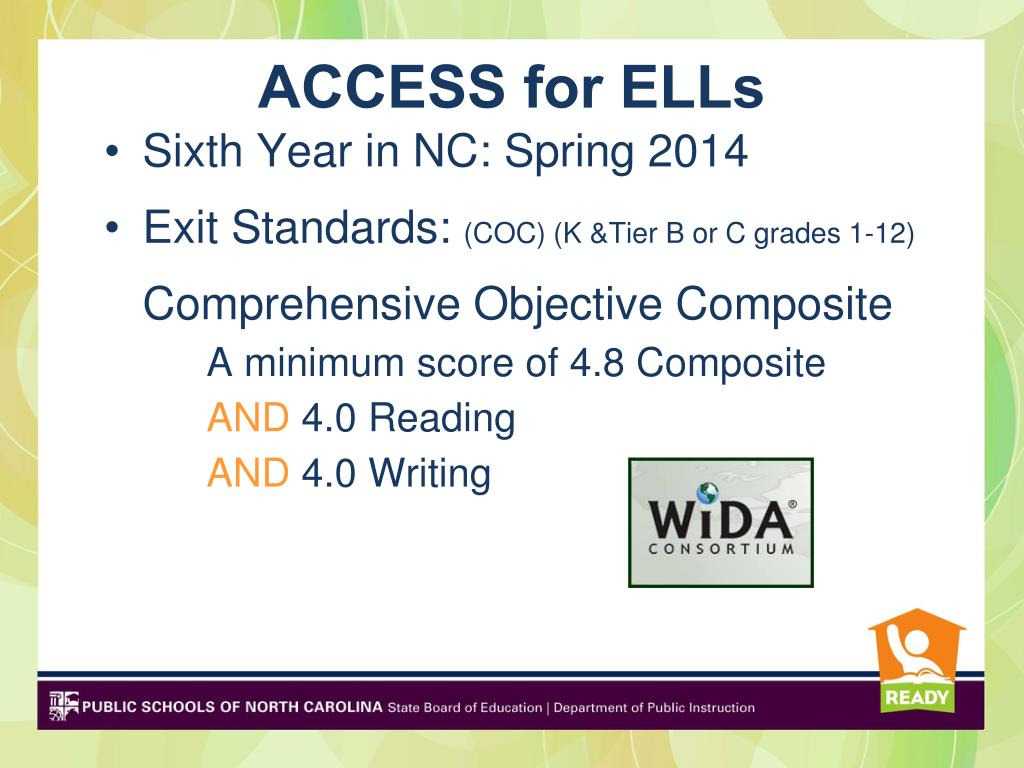 ACCESS for ELLs

• Sixth Year in NC: Spring 2014

• Exit Standards: (COC) (K &Tier B or C grades 1-12)

Comprehensive Objective Composite

A minimum score of 4.8 Composite

AND 4.0 Reading

AND 4.0 Writing

WiDA® CONSORTIUM

READY

PUBLIC SCHOOLS OF NORTH CAROLINA State Board of Education | Department of Public Instruction